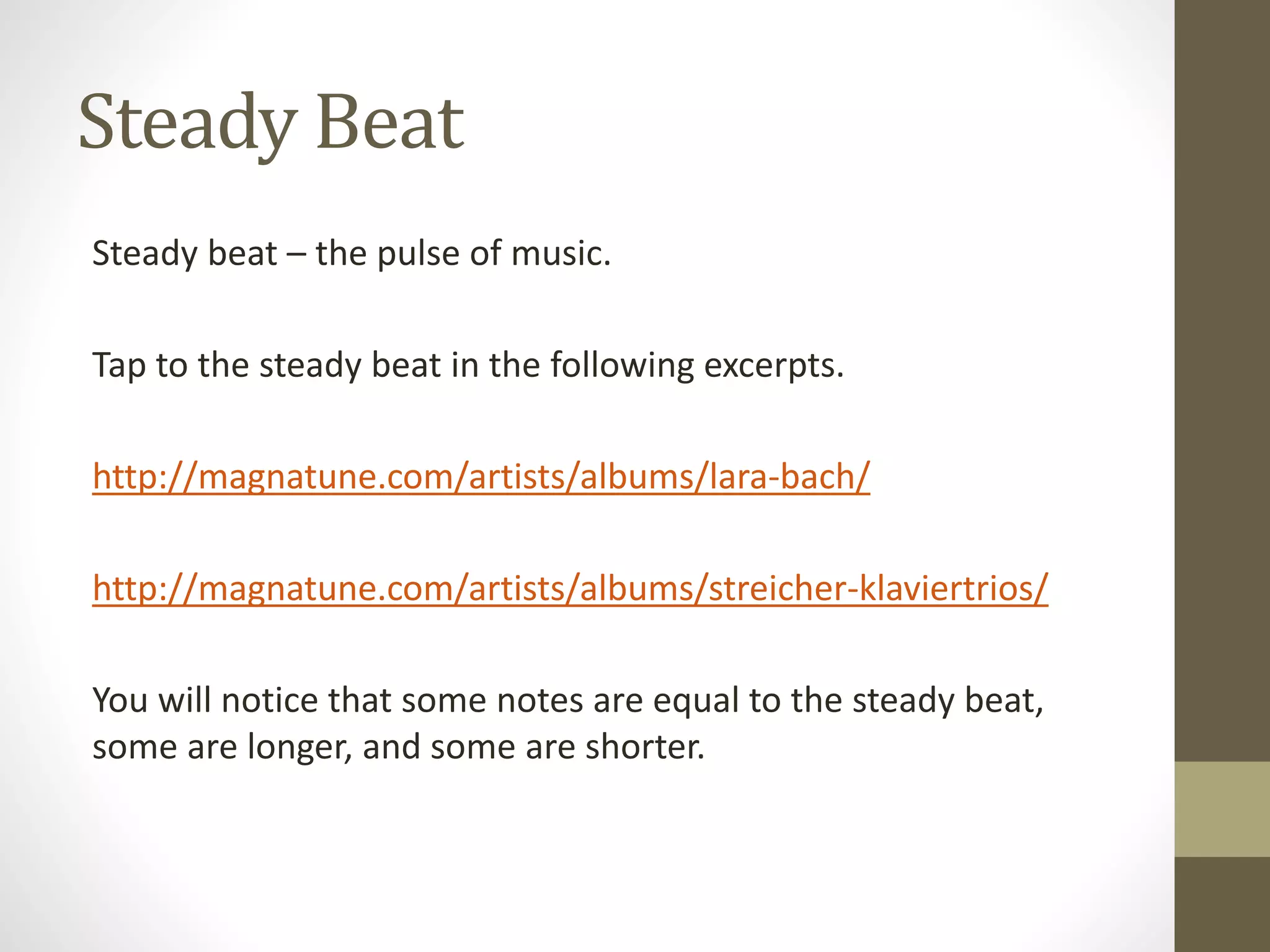 Steady Beat

Steady beat – the pulse of music.

Tap to the steady beat in the following excerpts.

http://magnatune.com/artists/albums/lara-bach/

http://magnatune.com/artists/albums/streicher-klaviertrios/

You will notice that some notes are equal to the steady beat, some are longer, and some are shorter.